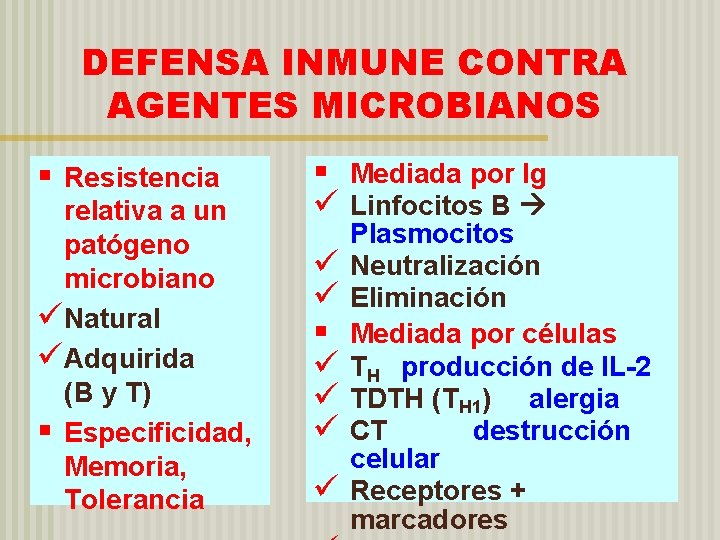 DEFENSA INMUNE CONTRA AGENTES MICROBIANOS

▪ Resistencia relativa a un patógeno microbiano
✓ Natural
✓ Adquirida (B y T)
▪ Especificidad, Memoria, Tolerancia

▪ Mediada por Ig
✓ Linfocitos B → Plasmocitos
✓ Neutralización
✓ Eliminación
▪ Mediada por células
✓ $T_H$ producción de IL-2
✓ TDTH ($T_{H1}$) alergia
✓ CT destrucción celular
✓ Receptores + marcadores